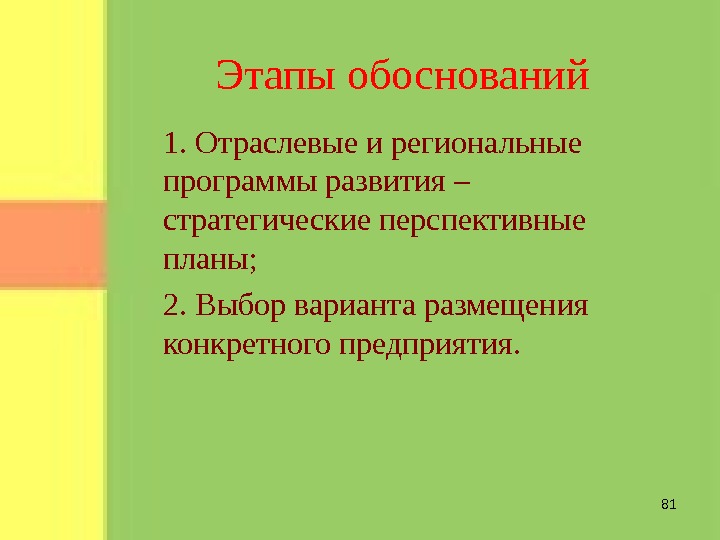 Этапы обоснований

1. Отраслевые и региональные программы развития – стратегические перспективные планы;

2. Выбор варианта размещения конкретного предприятия.

81